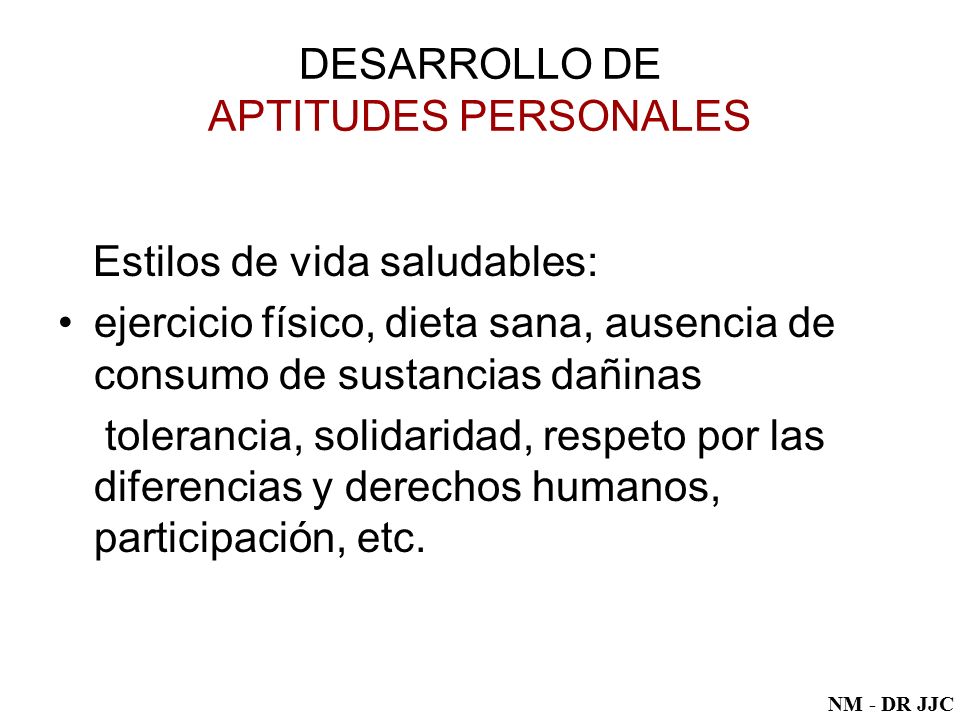 DESARROLLO DE
APTITUDES PERSONALES

Estilos de vida saludables:

• ejercicio físico, dieta sana, ausencia de consumo de sustancias dañinas

tolerancia, solidaridad, respeto por las diferencias y derechos humanos, participación, etc.

NM - DR JJC